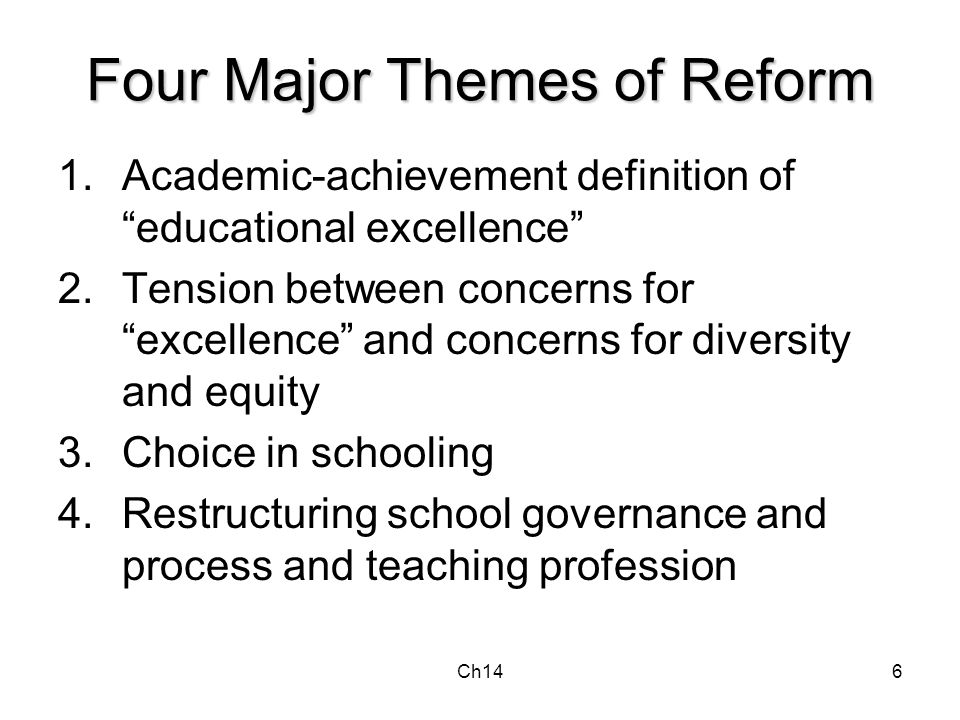 Four Major Themes of Reform

1. Academic-achievement definition of “educational excellence”
2. Tension between concerns for “excellence” and concerns for diversity and equity
3. Choice in schooling
4. Restructuring school governance and process and teaching profession

Ch14

6